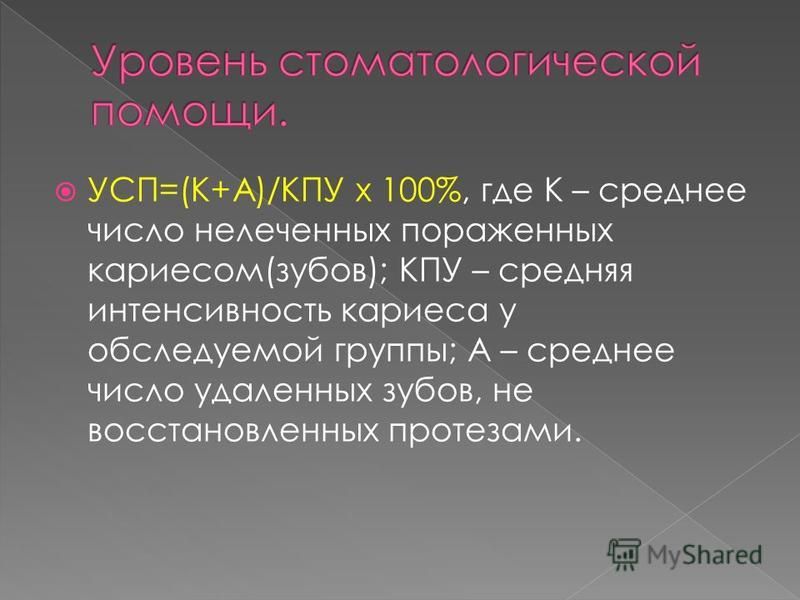 Уровень стоматологической помощи.

УСП=(К+А)/КПУ х 100%, где К – среднее число нелеченных пораженных кариесом(зубов); КПУ – средняя интенсивность кариеса у обследуемой группы; А – среднее число удаленных зубов, не восстановленных протезами.

MyShared